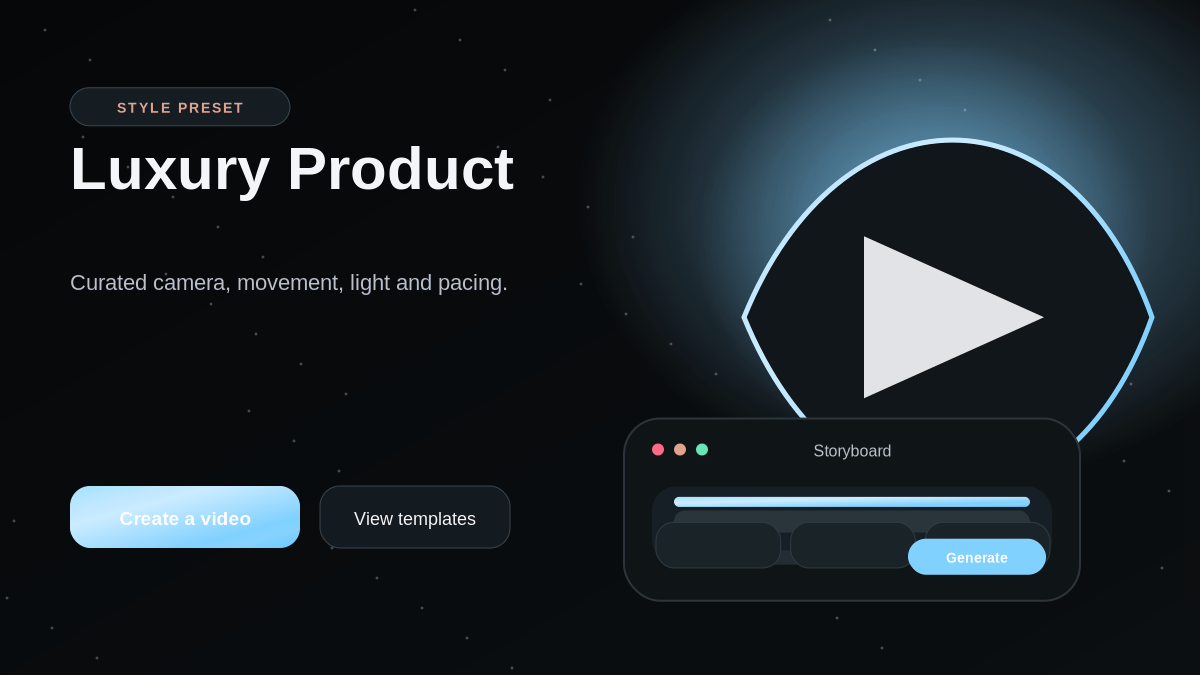 STYLE PRESET

Luxury Product

Curated camera, movement, light and pacing.

Create a video

View templates

Storyboard

Generate